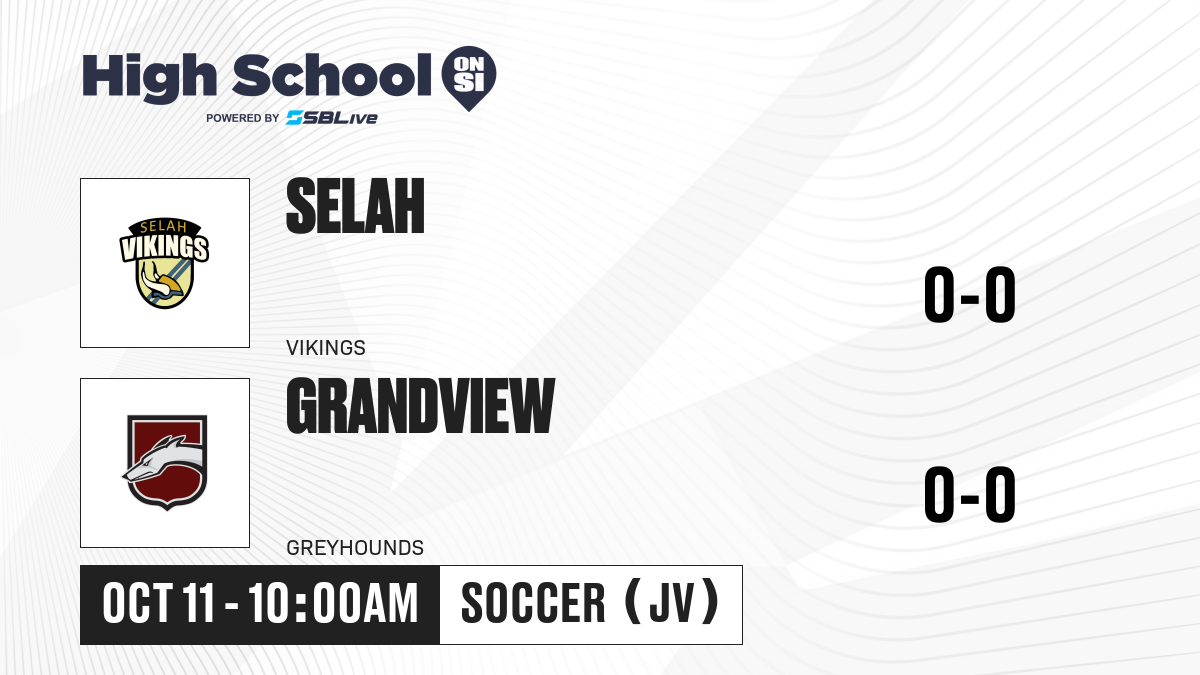 High School ON SI
POWERED BY SBLive

SELAH VIKINGS

SELAH
VIKINGS
0-0

GRANDVIEW
GREYHOUNDS
0-0

OCT 11 - 10:00AM
SOCCER (JV)